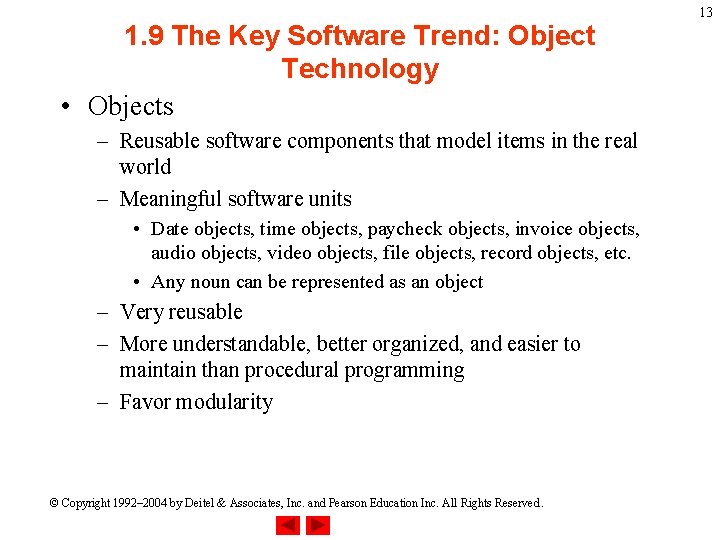 13

1.9 The Key Software Trend: Object Technology

• Objects
– Reusable software components that model items in the real world
– Meaningful software units
• Date objects, time objects, paycheck objects, invoice objects, audio objects, video objects, file objects, record objects, etc.
• Any noun can be represented as an object
– Very reusable
– More understandable, better organized, and easier to maintain than procedural programming
– Favor modularity

© Copyright 1992–2004 by Deitel & Associates, Inc. and Pearson Education Inc. All Rights Reserved.